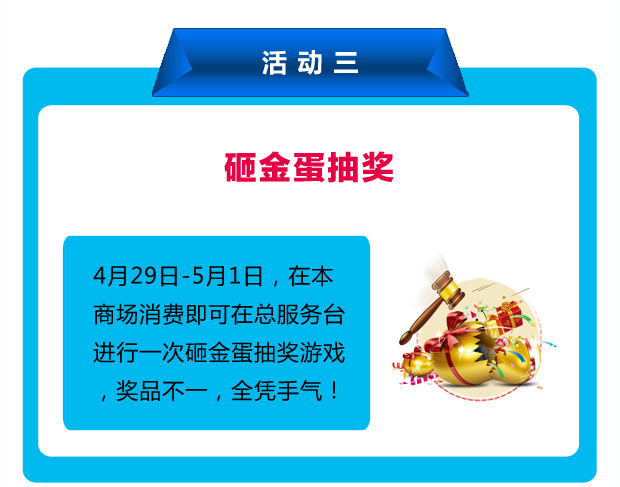 活动三

砸金蛋抽奖

4月29日-5月1日，在本商场消费即可在总服务台进行一次砸金蛋抽奖游戏，奖品不一，全凭手气！